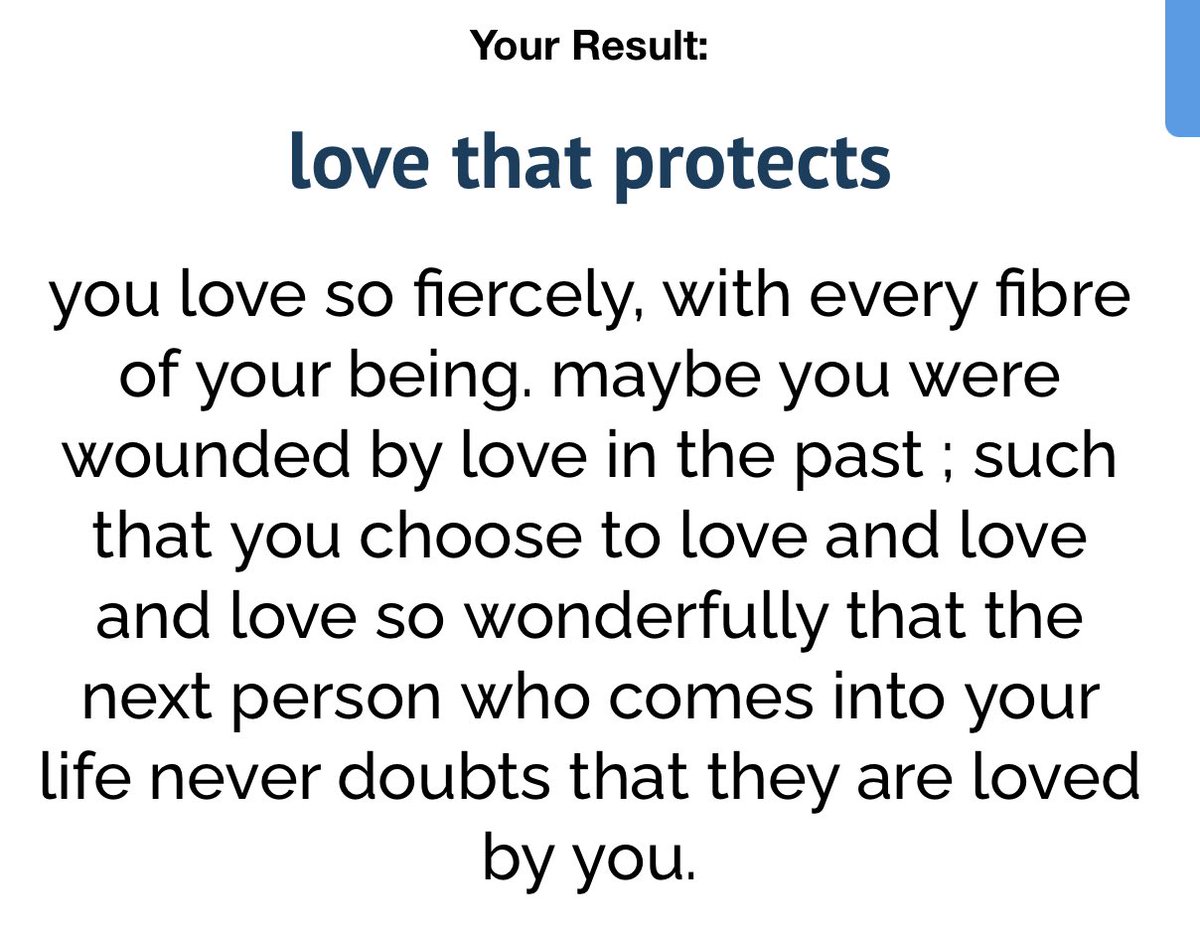 Your Result:

love that protects

you love so fiercely, with every fibre of your being. maybe you were wounded by love in the past ; such that you choose to love and love and love so wonderfully that the next person who comes into your life never doubts that they are loved by you.